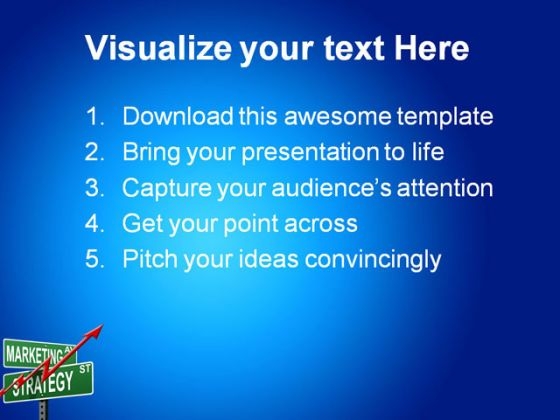 Visualize your text Here

1. Download this awesome template
2. Bring your presentation to life
3. Capture your audience's attention
4. Get your point across
5. Pitch your ideas convincingly

MARKETING AV

STRATEGY ST